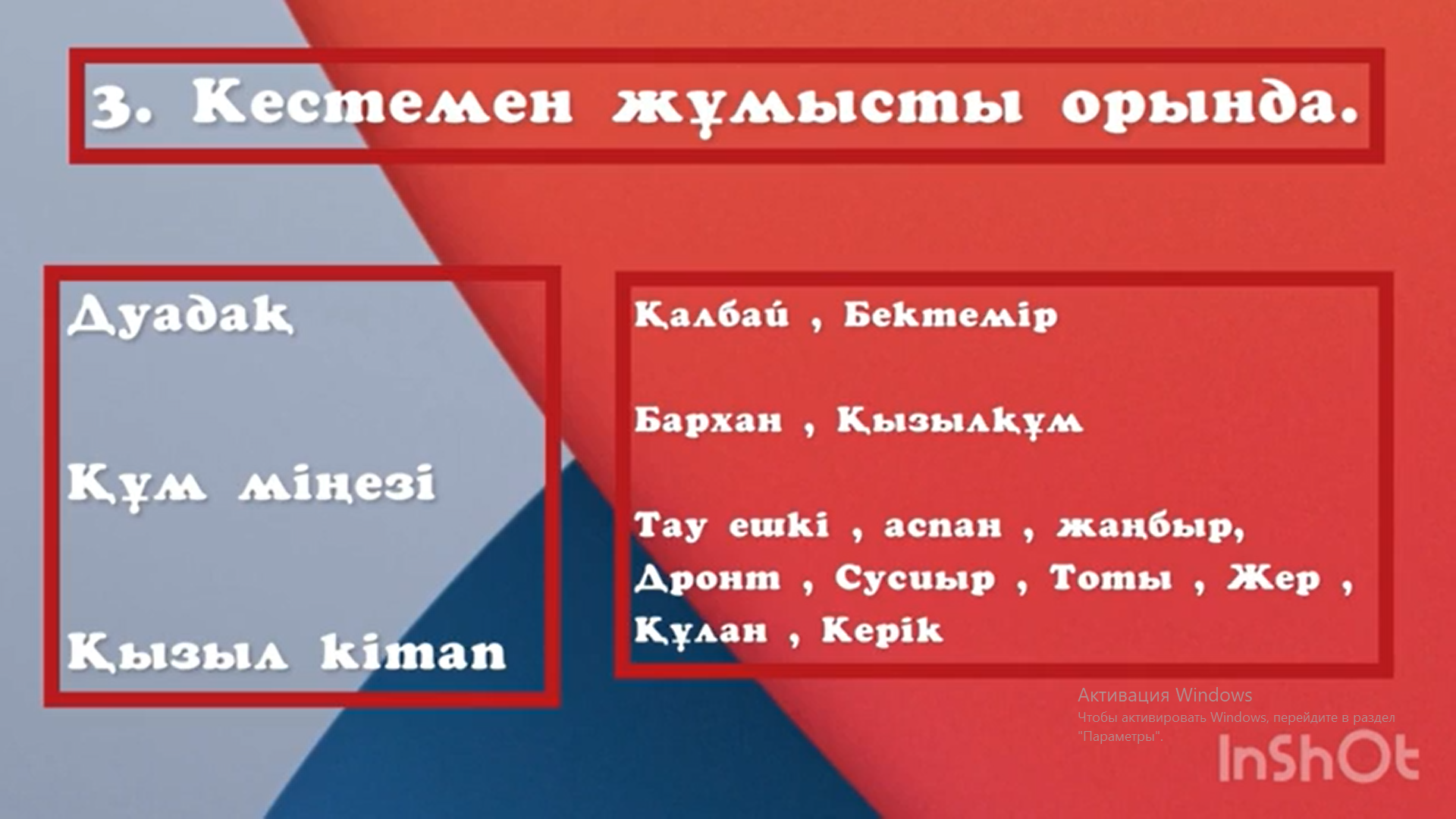 3. Кестемен жұмысты орында.

Дуадақ

Құм мінезі

Қызыл кітап

Қалбай , Бектемір

Бархан , Қызылқұм

Тау ешкі , аспан , жаңбыр, Дронт , Сусиыр , Тоты , Жер , Құлан , Керік

Активация Windows
Чтобы активировать Windows, перейдите в раздел "Параметры".

InShOt